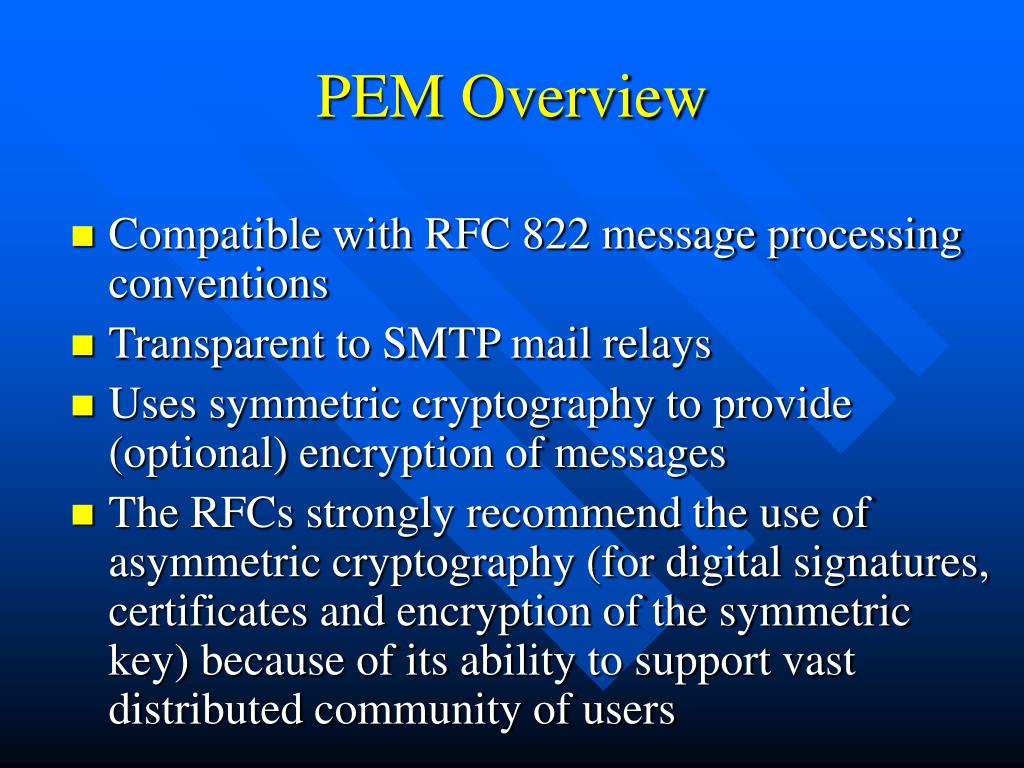 PEM Overview

- Compatible with RFC 822 message processing conventions
- Transparent to SMTP mail relays
- Uses symmetric cryptography to provide (optional) encryption of messages
- The RFCs strongly recommend the use of asymmetric cryptography (for digital signatures, certificates and encryption of the symmetric key) because of its ability to support vast distributed community of users